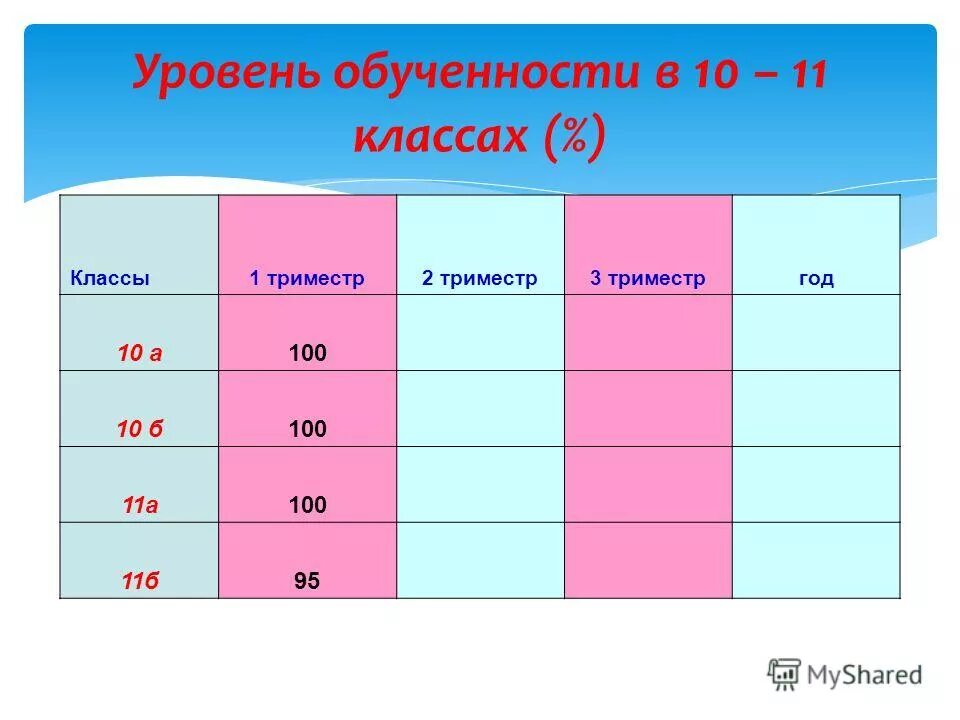 Уровень обученности в 10 – 11 классах (%)

| Классы | 1 триместр | 2 триместр | 3 триместр | год |
|---|---|---|---|---|
| 10 а | 100 | | | |
| 10 б | 100 | | | |
| 11а | 100 | | | |
| 11б | 95 | | | |

MyShared